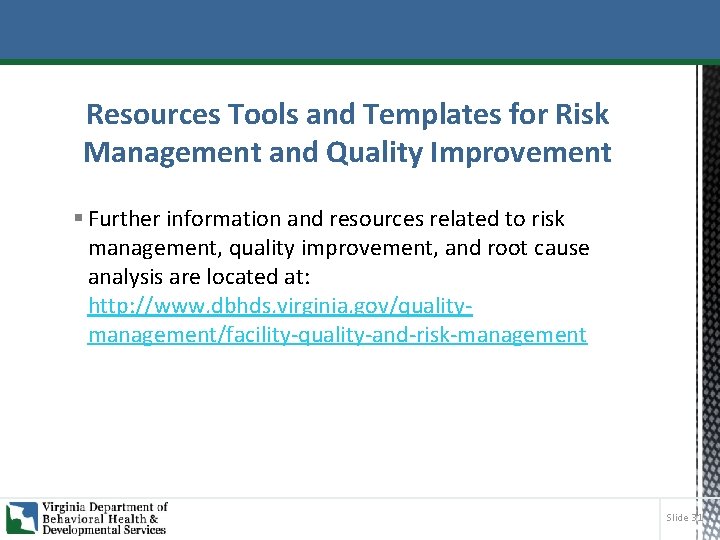 Resources Tools and Templates for Risk Management and Quality Improvement

▪ Further information and resources related to risk management, quality improvement, and root cause analysis are located at: http://www.dbhds.virginia.gov/quality-management/facility-quality-and-risk-management

Virginia Department of Behavioral Health & Developmental Services

Slide 31